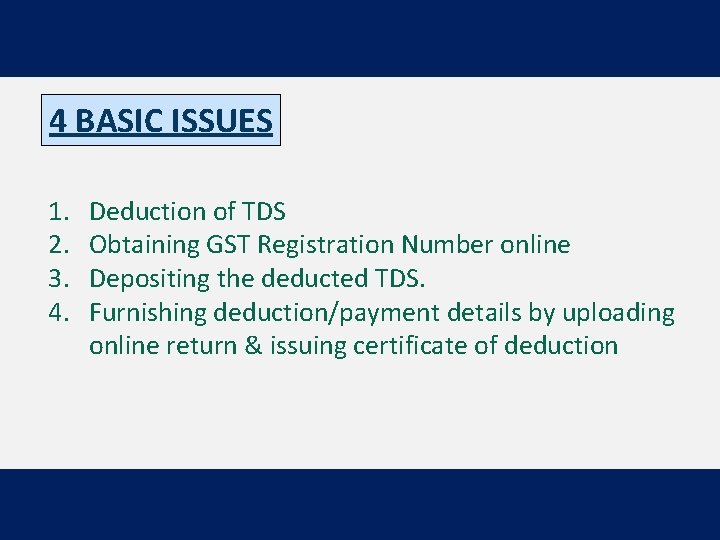 4 BASIC ISSUES

1. Deduction of TDS
2. Obtaining GST Registration Number online
3. Depositing the deducted TDS.
4. Furnishing deduction/payment details by uploading online return & issuing certificate of deduction